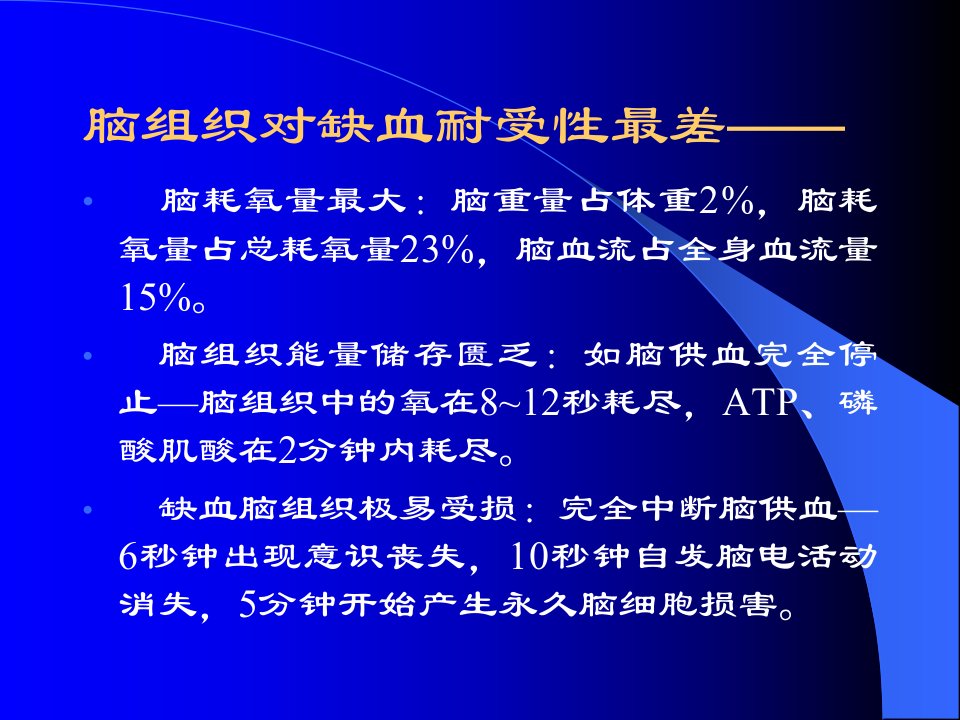 脑组织对缺血耐受性最差——

• 脑耗氧量最大：脑重量占体重2%，脑耗氧量占总耗氧量23%，脑血流占全身血流量15%。

• 脑组织能量储存匮乏：如脑供血完全停止—脑组织中的氧在8~12秒耗尽，ATP、磷酸肌酸在2分钟内耗尽。

• 缺血脑组织极易受损：完全中断脑供血—6秒钟出现意识丧失，10秒钟自发脑电活动消失，5分钟开始产生永久脑细胞损害。